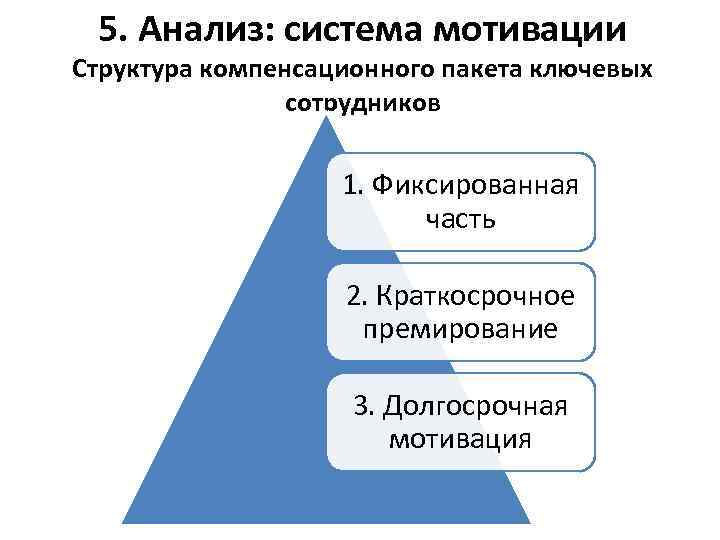 5. Анализ: система мотивации

Структура компенсационного пакета ключевых сотрудников

1. Фиксированная часть

2. Краткосрочное премирование

3. Долгосрочная мотивация